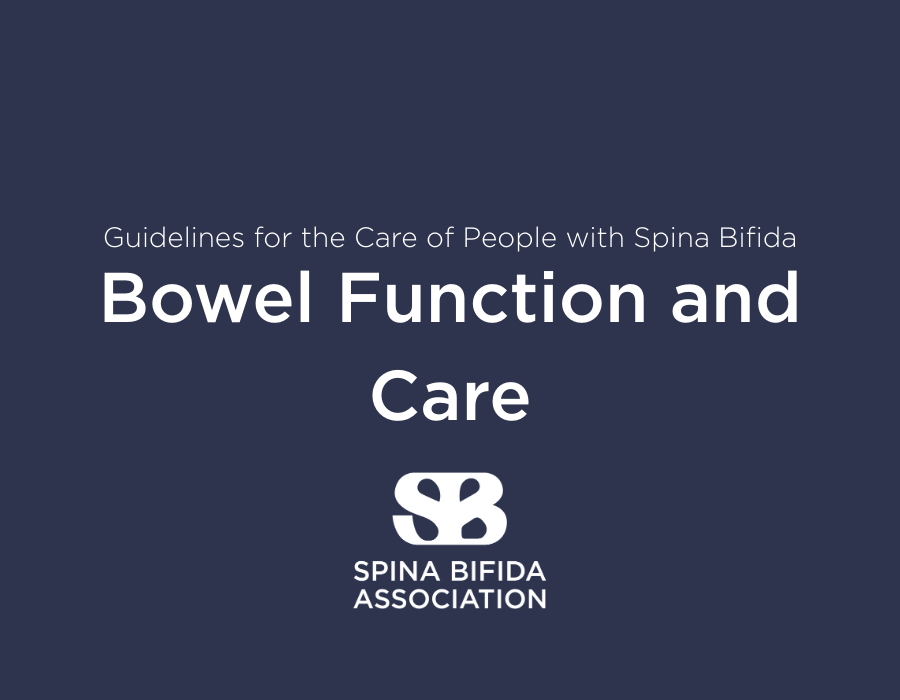 Guidelines for the Care of People with Spina Bifida

Bowel Function and Care

SB

SPINA BIFIDA
ASSOCIATION